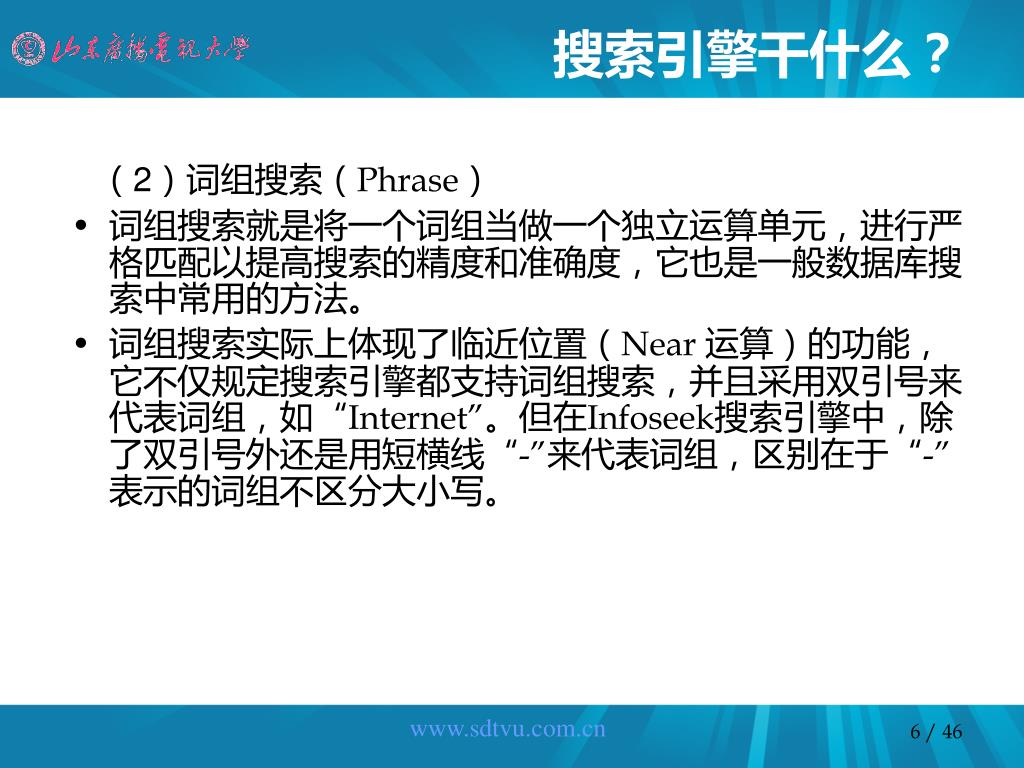 山东广播电视大学

搜索引擎干什么？

（2）词组搜索（Phrase）

• 词组搜索就是将一个词组当做一个独立运算单元，进行严格匹配以提高搜索的精度和准确度，它也是一般数据库搜索中常用的方法。

• 词组搜索实际上体现了临近位置（Near 运算）的功能，它不仅规定搜索引擎都支持词组搜索，并且采用双引号来代表词组，如“Internet”。但在Infoseek搜索引擎中，除了双引号外还是用短横线“-”来代表词组，区别在于“-”表示的词组不区分大小写。

www.sdtvu.com.cn

6 / 46